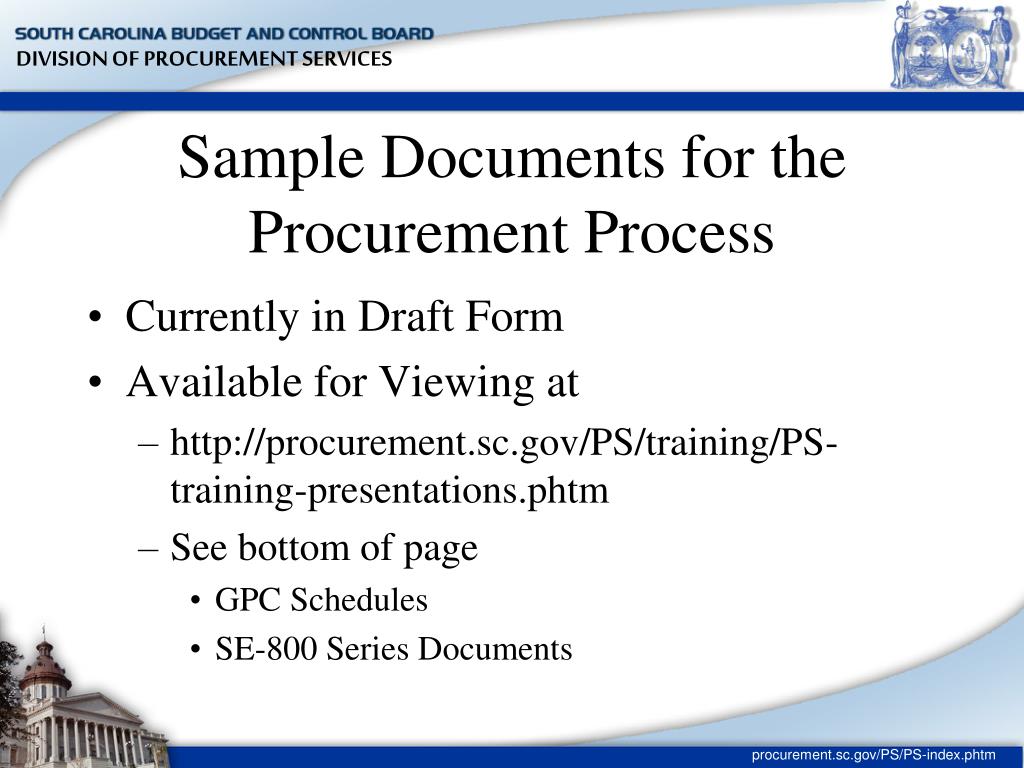 SOUTH CAROLINA BUDGET AND CONTROL BOARD
DIVISION OF PROCUREMENT SERVICES

Sample Documents for the Procurement Process

• Currently in Draft Form
• Available for Viewing at
– http://procurement.sc.gov/PS/training/PS-training-presentations.phtm
– See bottom of page
• GPC Schedules
• SE-800 Series Documents

procurement.sc.gov/PS/PS-index.phtm